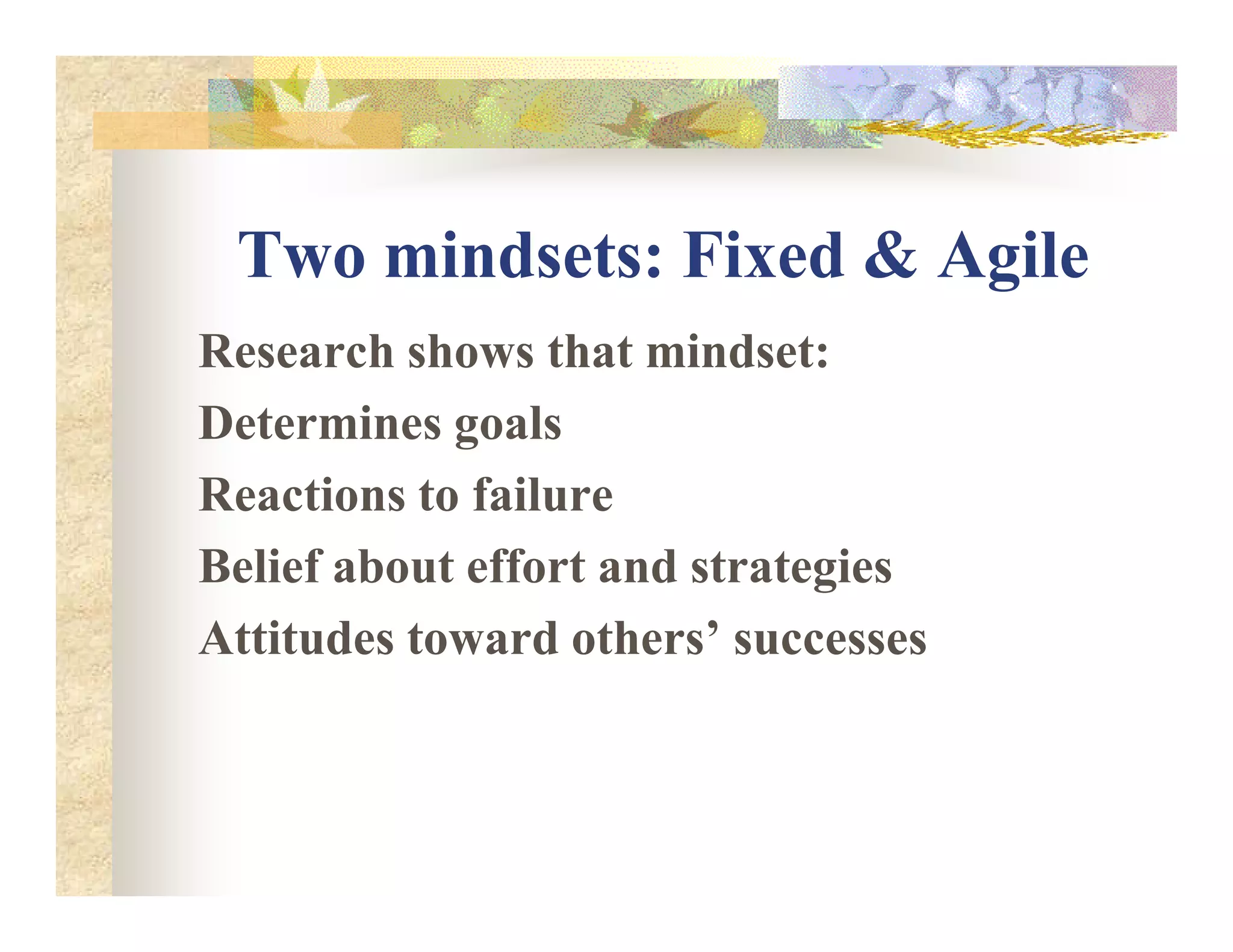 Two mindsets: Fixed & Agile

Research shows that mindset:

Determines goals

Reactions to failure

Belief about effort and strategies

Attitudes toward others’ successes